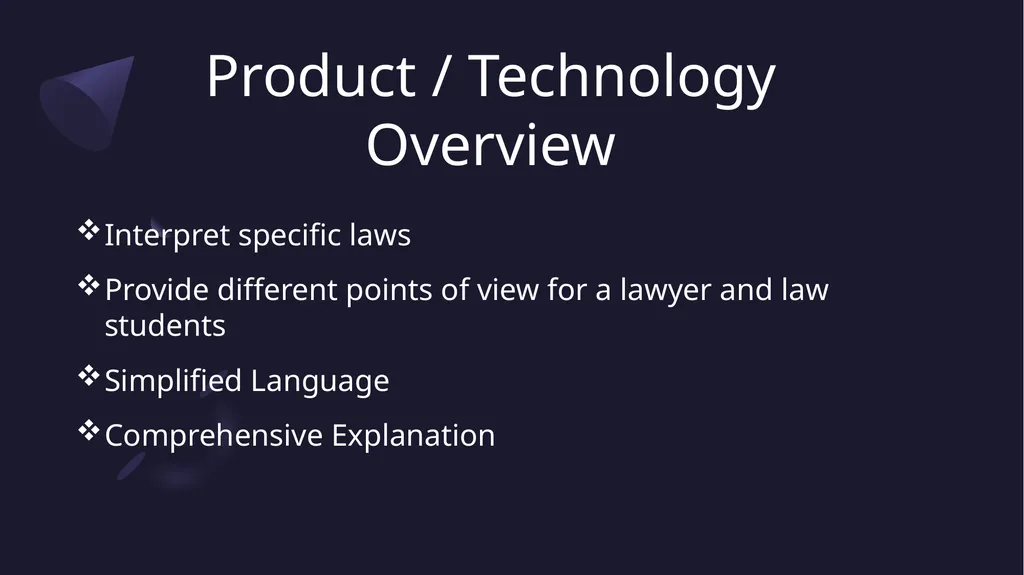 Product / Technology Overview

❖ Interpret specific laws

❖ Provide different points of view for a lawyer and law students

❖ Simplified Language

❖ Comprehensive Explanation